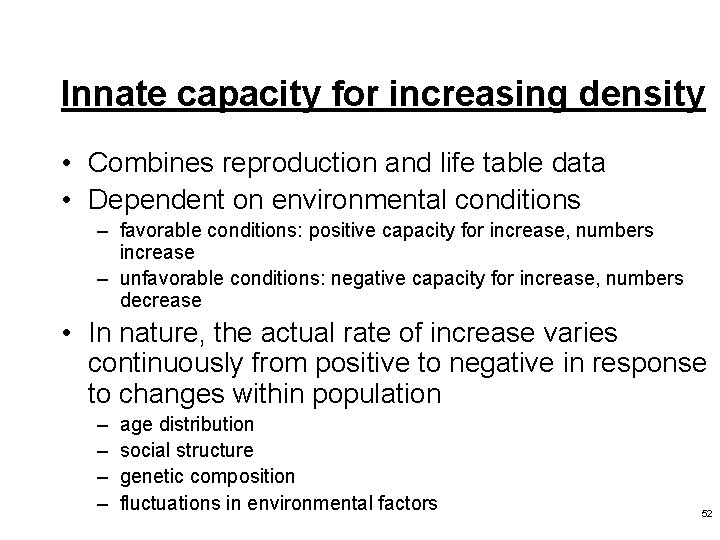 Innate capacity for increasing density

• Combines reproduction and life table data
• Dependent on environmental conditions
  – favorable conditions: positive capacity for increase, numbers increase
  – unfavorable conditions: negative capacity for increase, numbers decrease
• In nature, the actual rate of increase varies continuously from positive to negative in response to changes within population
  – age distribution
  – social structure
  – genetic composition
  – fluctuations in environmental factors

52